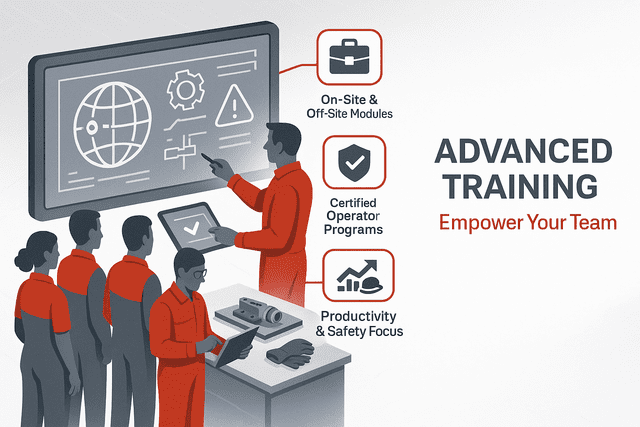 On-Site & Off-Site Modules

Certified Operator Programs

Productivity & Safety Focus

ADVANCED TRAINING

Empower Your Team